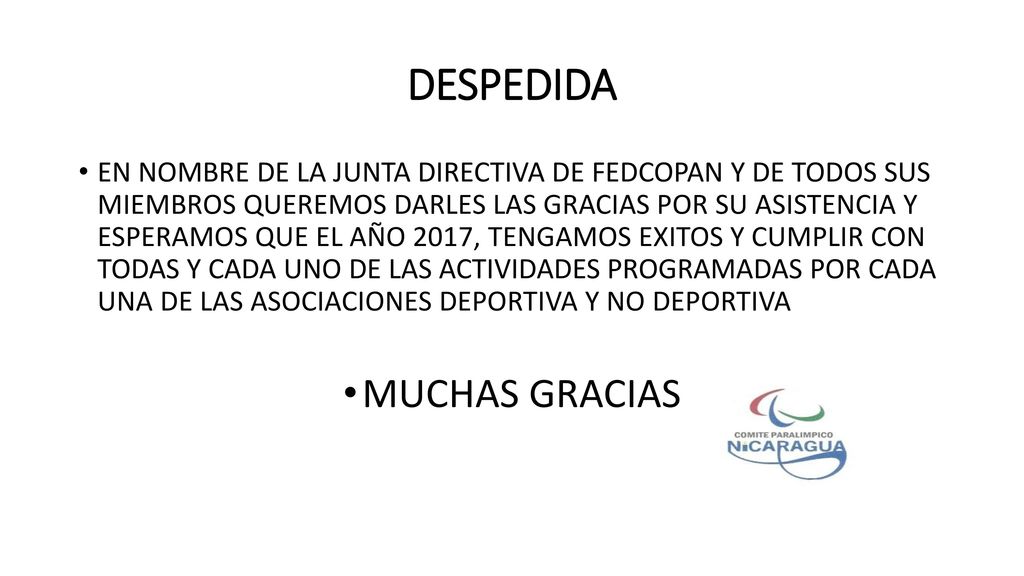 DESPEDIDA

• EN NOMBRE DE LA JUNTA DIRECTIVA DE FEDCOPAN Y DE TODOS SUS MIEMBROS QUEREMOS DARLES LAS GRACIAS POR SU ASISTENCIA Y ESPERAMOS QUE EL AÑO 2017, TENGAMOS EXITOS Y CUMPLIR CON TODAS Y CADA UNO DE LAS ACTIVIDADES PROGRAMADAS POR CADA UNA DE LAS ASOCIACIONES DEPORTIVA Y NO DEPORTIVA

• MUCHAS GRACIAS

COMITE PARALIMPICO
NICARAGUA